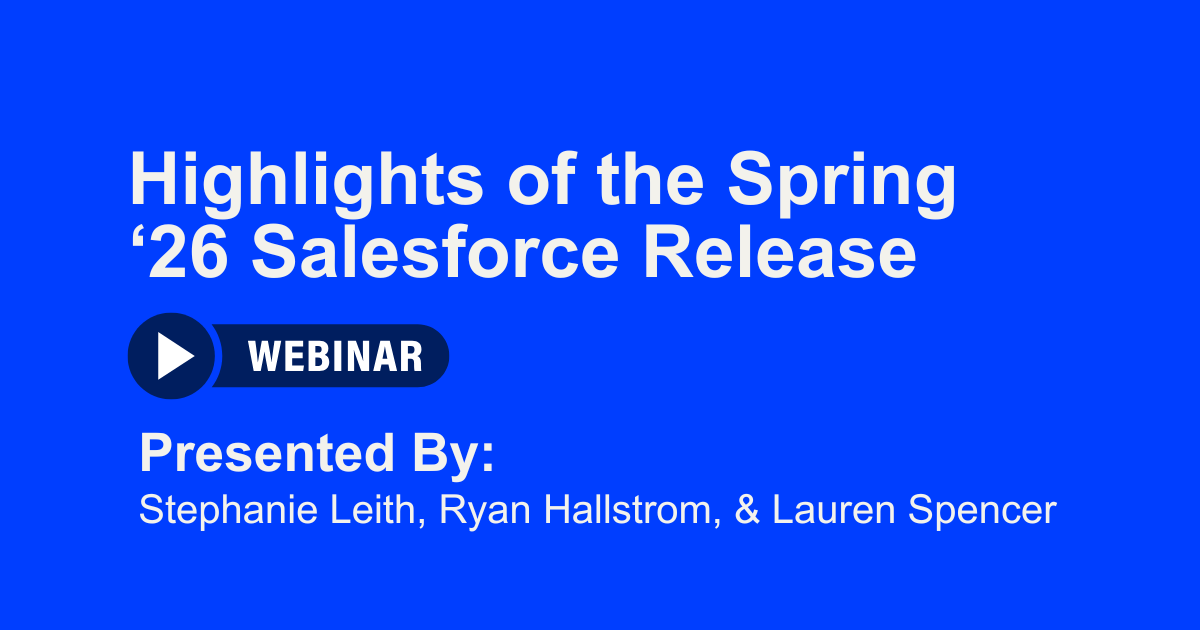 Highlights of the Spring ‘26 Salesforce Release

WEBINAR

Presented By:
Stephanie Leith, Ryan Hallstrom, & Lauren Spencer